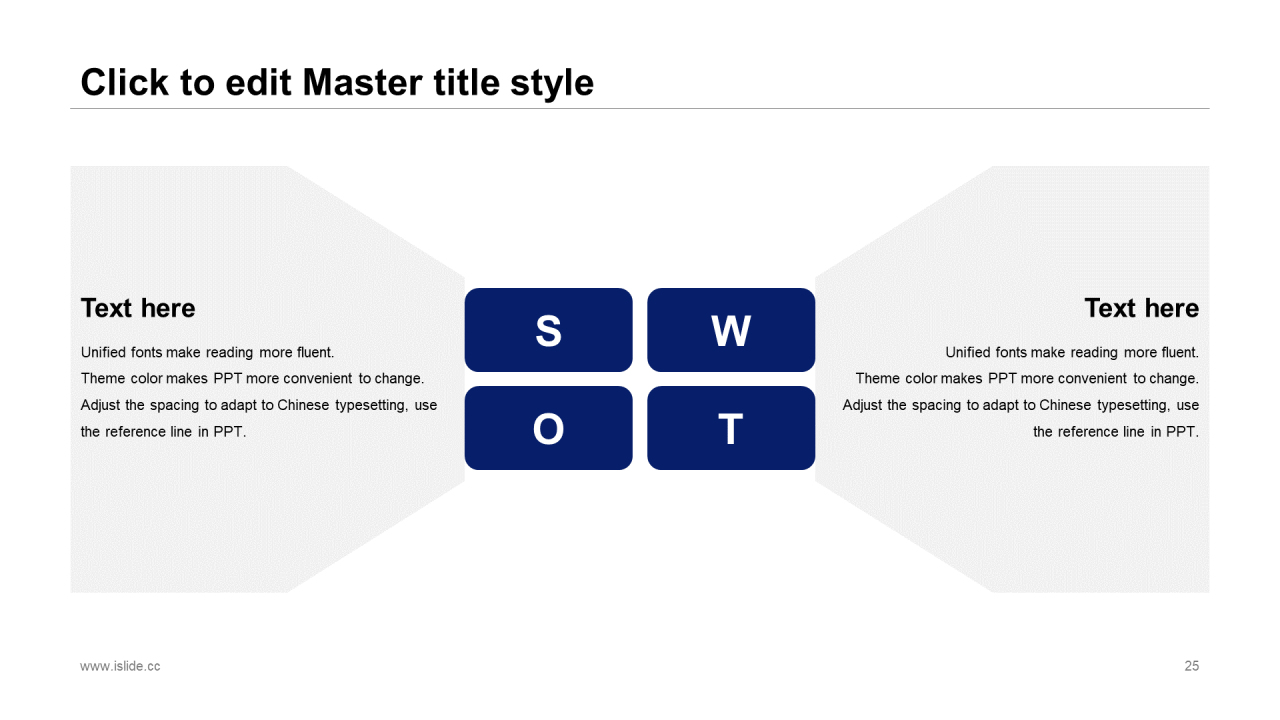 Click to edit Master title style

Text here

Unified fonts make reading more fluent.
Theme color makes PPT more convenient to change.
Adjust the spacing to adapt to Chinese typesetting, use the reference line in PPT.

S

W

O

T

Text here

Unified fonts make reading more fluent.
Theme color makes PPT more convenient to change.
Adjust the spacing to adapt to Chinese typesetting, use the reference line in PPT.

www.islide.cc

25